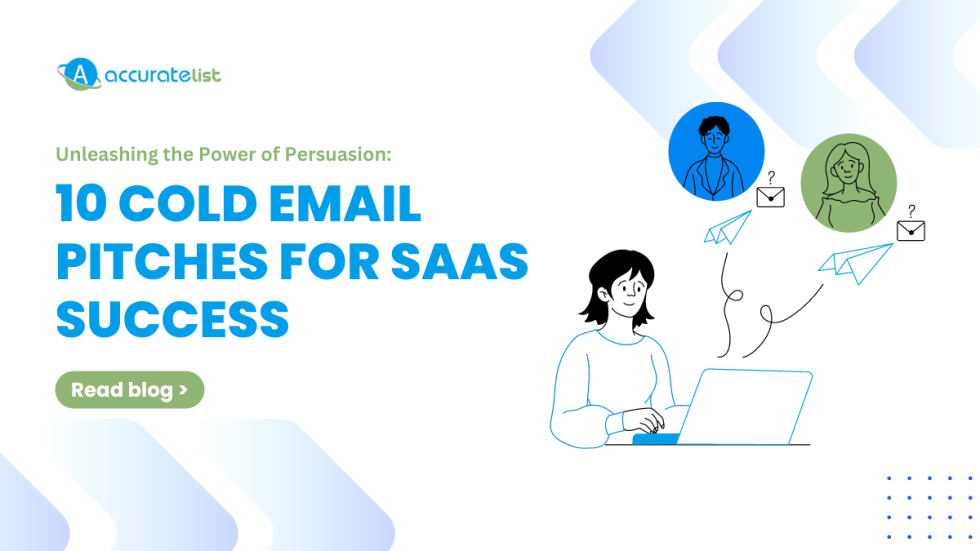 A accuratelist

Unleashing the Power of Persuasion:

10 COLD EMAIL PITCHES FOR SAAS SUCCESS

Read blog >

?

?